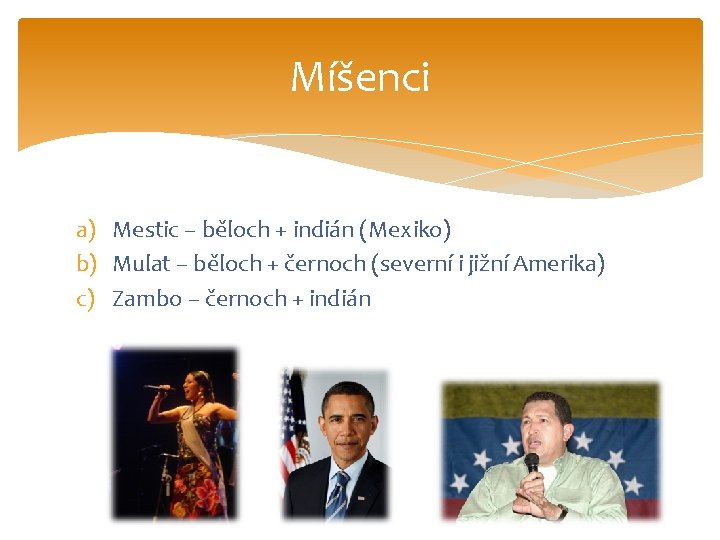 Míšenci

a) Mestic – běloch + indián (Mexiko)
b) Mulat – běloch + černoch (severní i jižní Amerika)
c) Zambo – černoch + indián